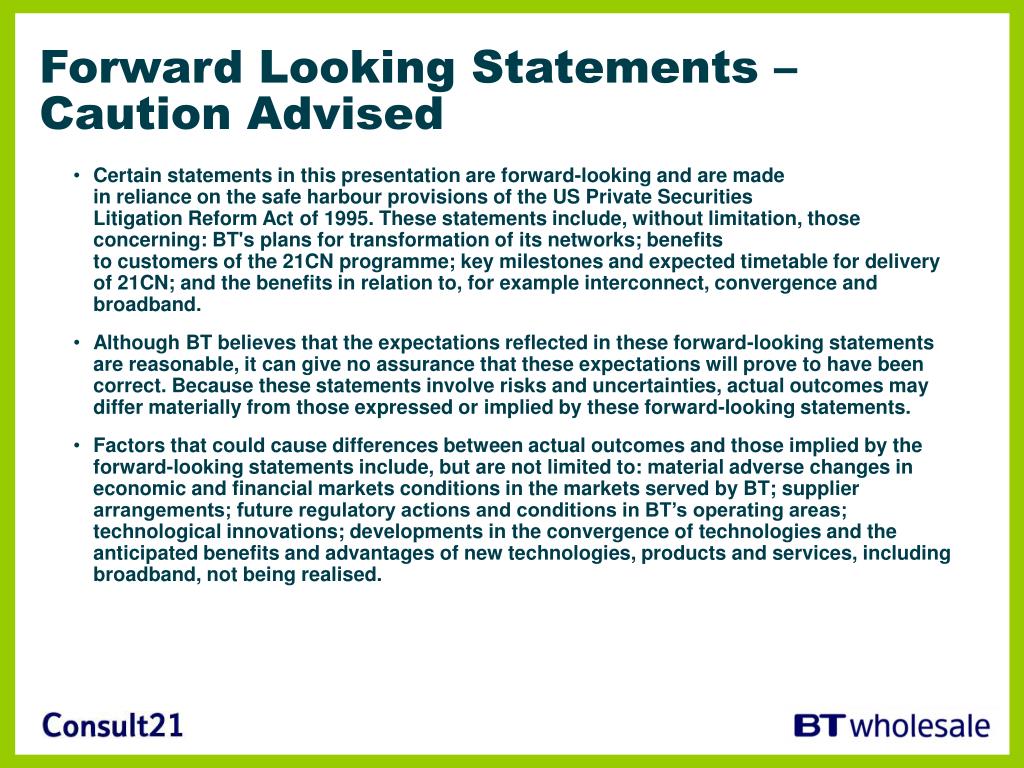 Forward Looking Statements – Caution Advised

• Certain statements in this presentation are forward-looking and are made in reliance on the safe harbour provisions of the US Private Securities Litigation Reform Act of 1995. These statements include, without limitation, those concerning: BT's plans for transformation of its networks; benefits to customers of the 21CN programme; key milestones and expected timetable for delivery of 21CN; and the benefits in relation to, for example interconnect, convergence and broadband.

• Although BT believes that the expectations reflected in these forward-looking statements are reasonable, it can give no assurance that these expectations will prove to have been correct. Because these statements involve risks and uncertainties, actual outcomes may differ materially from those expressed or implied by these forward-looking statements.

• Factors that could cause differences between actual outcomes and those implied by the forward-looking statements include, but are not limited to: material adverse changes in economic and financial markets conditions in the markets served by BT; supplier arrangements; future regulatory actions and conditions in BT's operating areas; technological innovations; developments in the convergence of technologies and the anticipated benefits and advantages of new technologies, products and services, including broadband, not being realised.

Consult21

BT wholesale